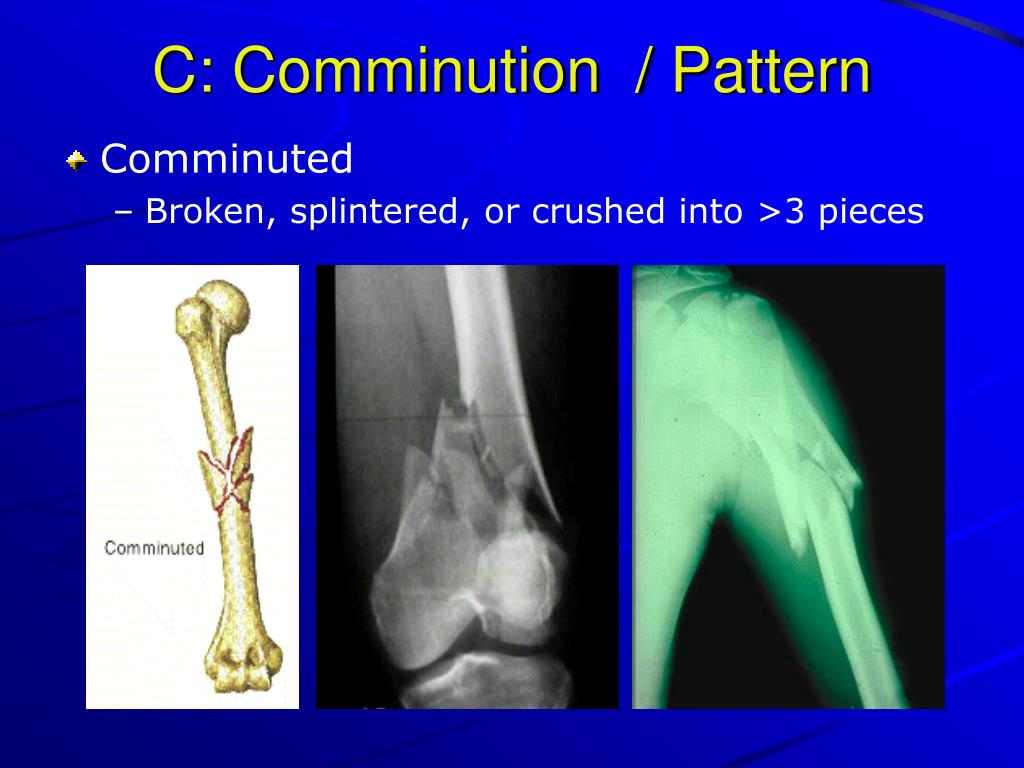 C: Comminution / Pattern

Comminuted

– Broken, splintered, or crushed into >3 pieces

Comminuted